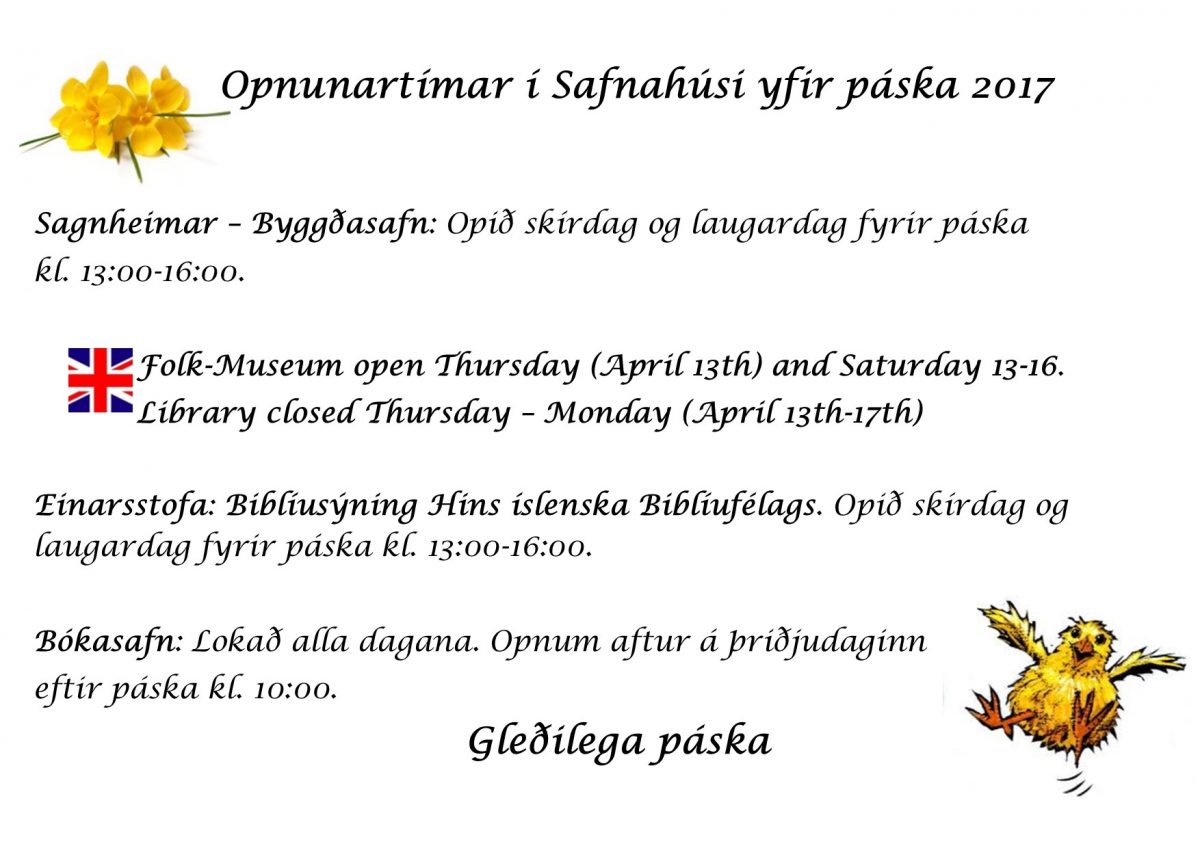 Opnunartímar í Safnahúsi yfir páska 2017

Sagnheimar – Byggðasafn: Opið skírdag og laugardag fyrir páska kl. 13:00-16:00.

Folk-Museum open Thursday (April 13th) and Saturday 13-16.
Library closed Thursday – Monday (April 13th-17th)

Einarsstofa: Biblíusýning Hins íslenska Biblíufélags. Opið skírdag og laugardag fyrir páska kl. 13:00-16:00.

Bókasafn: Lokað alla dagana. Opnum aftur á þriðjudaginn eftir páska kl. 10:00.

Gleðilega páska